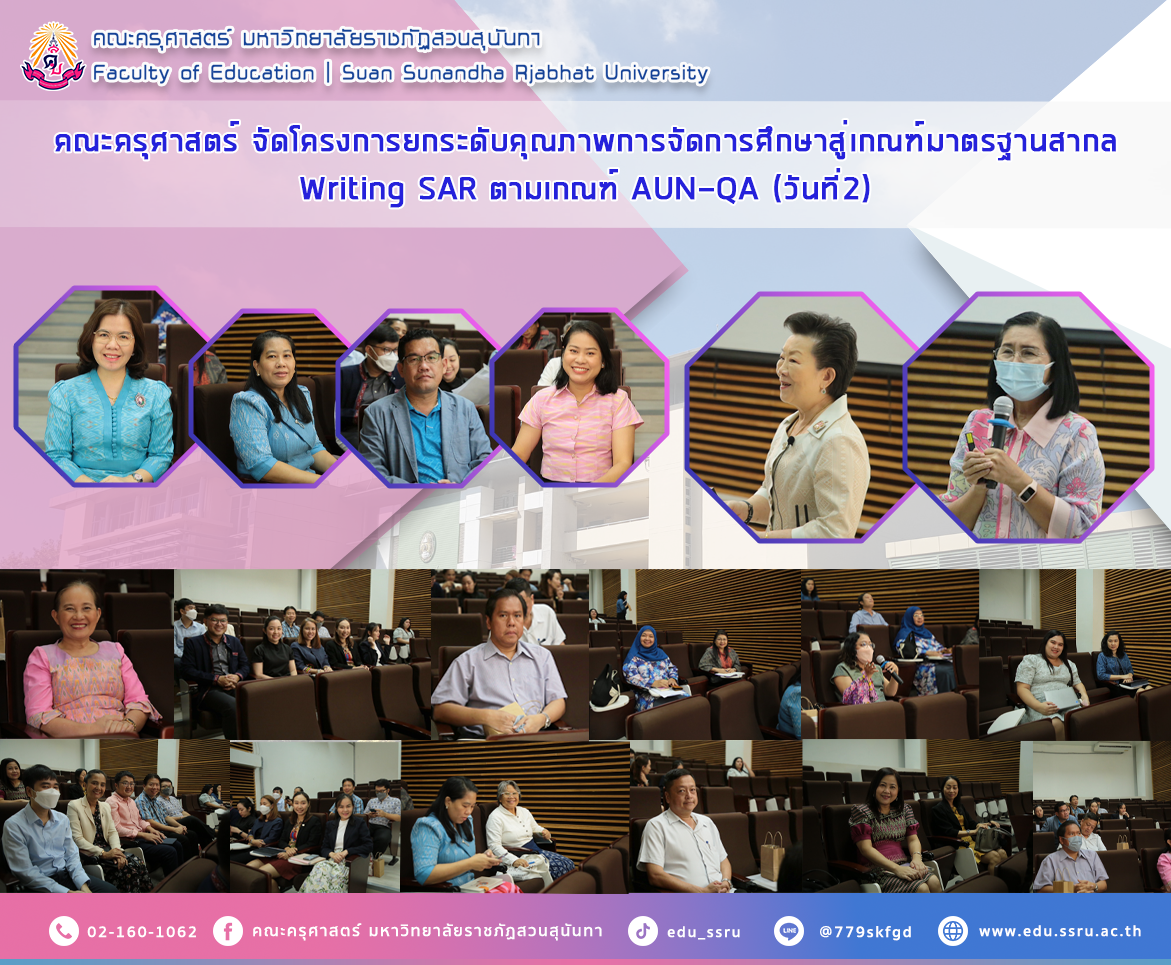 คณะครุศาสตร์ มหาวิทยาลัยราชภัฏสวนสุนันทา
Faculty of Education | Suan Sunandha Rjabhat University

คณะครุศาสตร์ จัดโครงการยกระดับคุณภาพการจัดการศึกษาสู่เกณฑ์มาตรฐานสากล
Writing SAR ตามเกณฑ์ AUN-QA (วันที่2)

02-160-1062 คณะครุศาสตร์ มหาวิทยาลัยราชภัฏสวนสุนันทา edu_ssru @779skfgd www.edu.ssru.ac.th